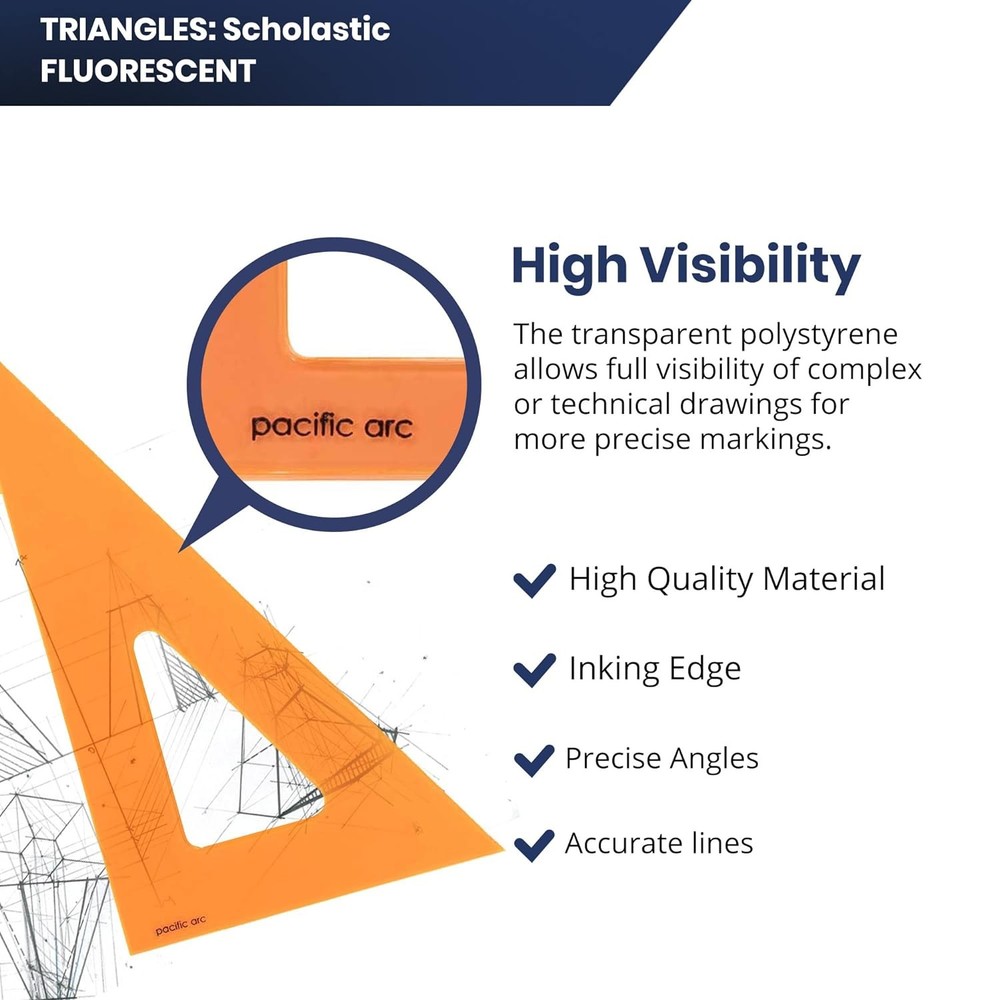 TRIANGLES: Scholastic FLUORESCENT

pacific arc

High Visibility

The transparent polystyrene allows full visibility of complex or technical drawings for more precise markings.

High Quality Material

Inking Edge

Precise Angles

Accurate lines

pacific arc